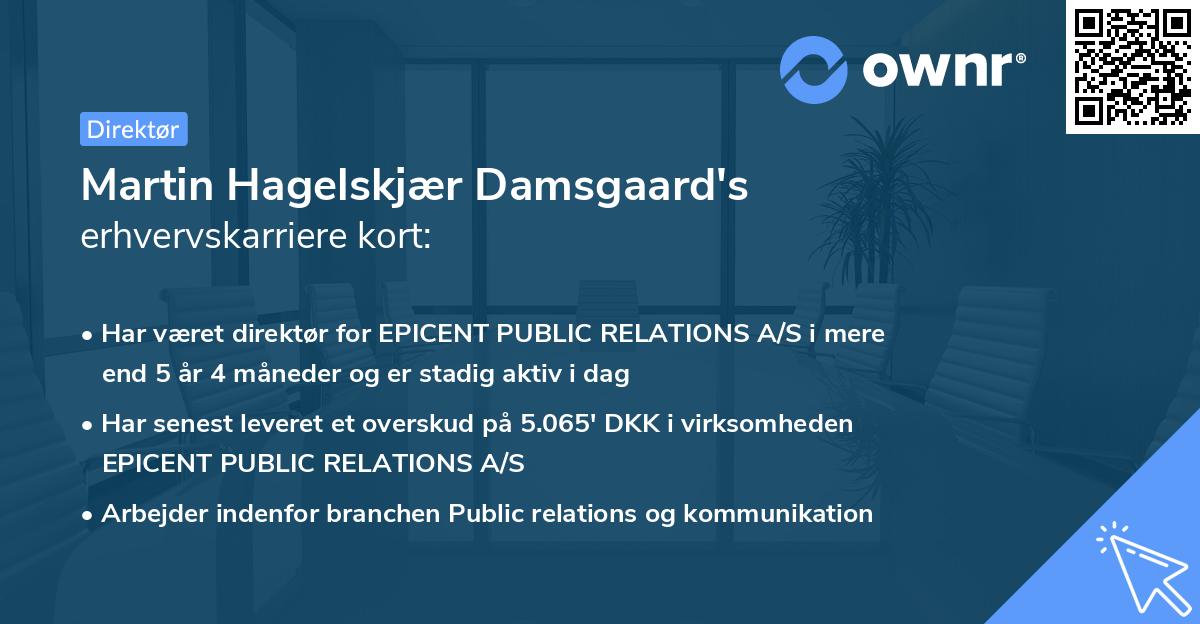 ownr®

Direktør

Martin Hagelskjær Damsgaard's erhvervskarriere kort:

• Har været direktør for EPICENT PUBLIC RELATIONS A/S i mere end 5 år 4 måneder og er stadig aktiv i dag

• Har senest leveret et overskud på 5.065' DKK i virksomheden EPICENT PUBLIC RELATIONS A/S

• Arbejder indenfor branchen Public relations og kommunikation